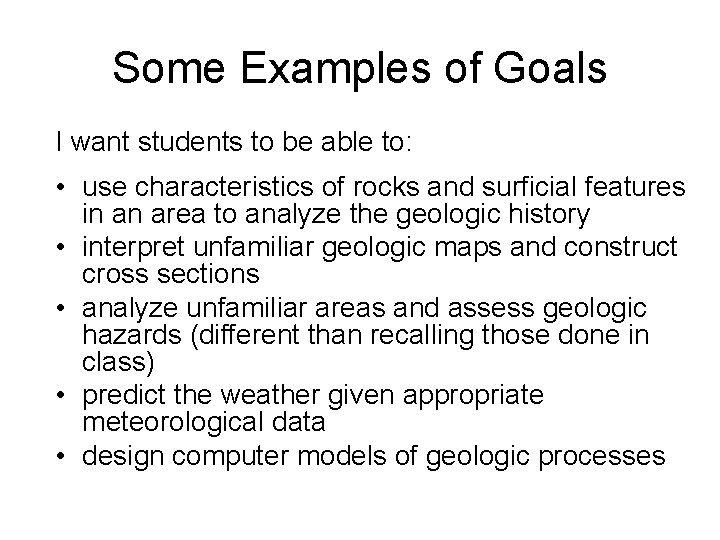 Some Examples of Goals

I want students to be able to:

• use characteristics of rocks and surficial features in an area to analyze the geologic history
• interpret unfamiliar geologic maps and construct cross sections
• analyze unfamiliar areas and assess geologic hazards (different than recalling those done in class)
• predict the weather given appropriate meteorological data
• design computer models of geologic processes